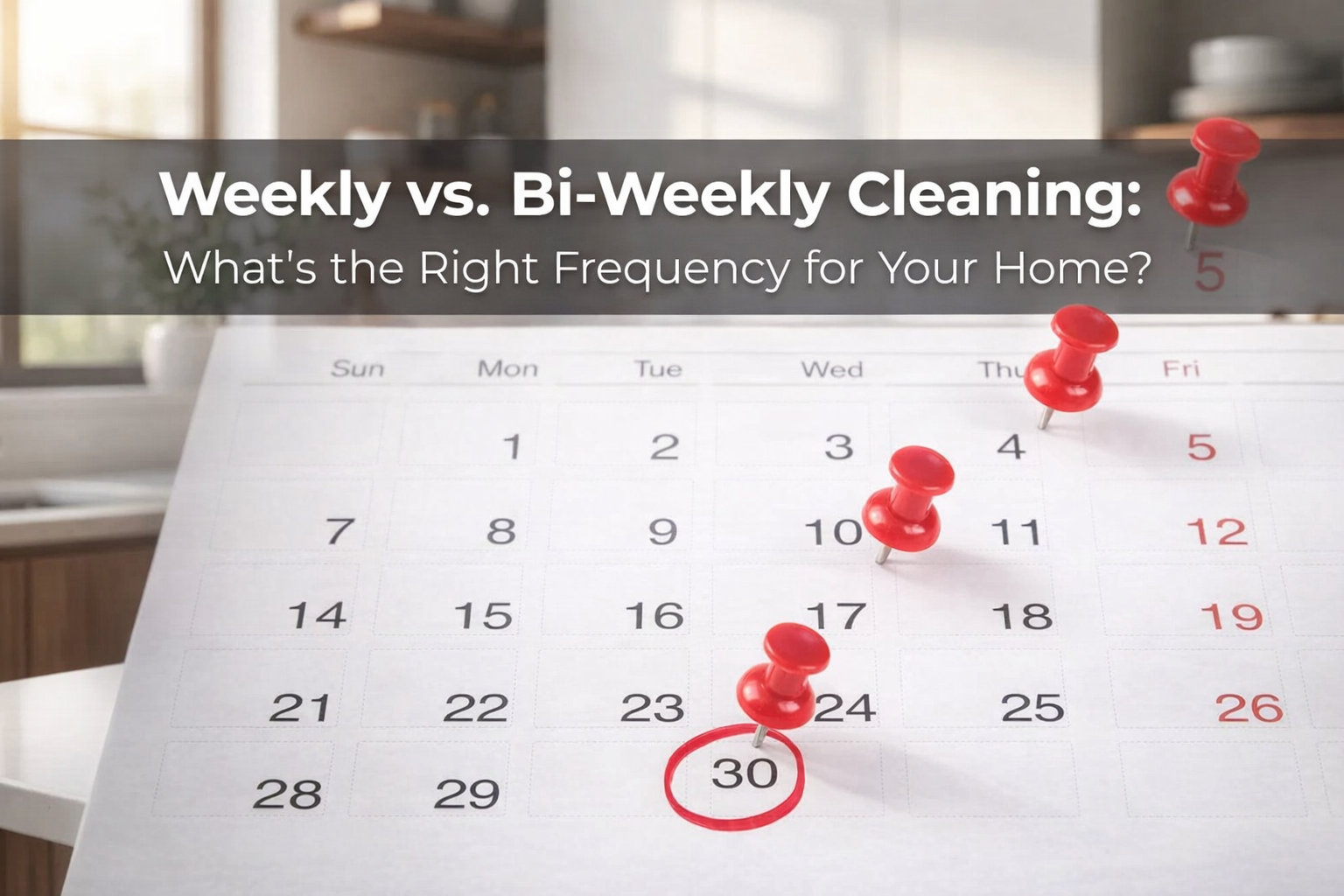 Weekly vs. Bi-Weekly Cleaning:
What's the Right Frequency for Your Home?

5

| Sun | Mon | Tue | Wed | Thu | Fri |
|---|---|---|---|---|---|
| | 1 | 2 | 3 | 4 | 5 |
| 7 | 8 | 9 | 10 | 11 | 12 |
| 14 | 15 | 16 | 17 | 18 | 19 |
| 21 | 22 | 23 | 24 | 25 | 26 |
| 28 | 29 | | 30 | | |